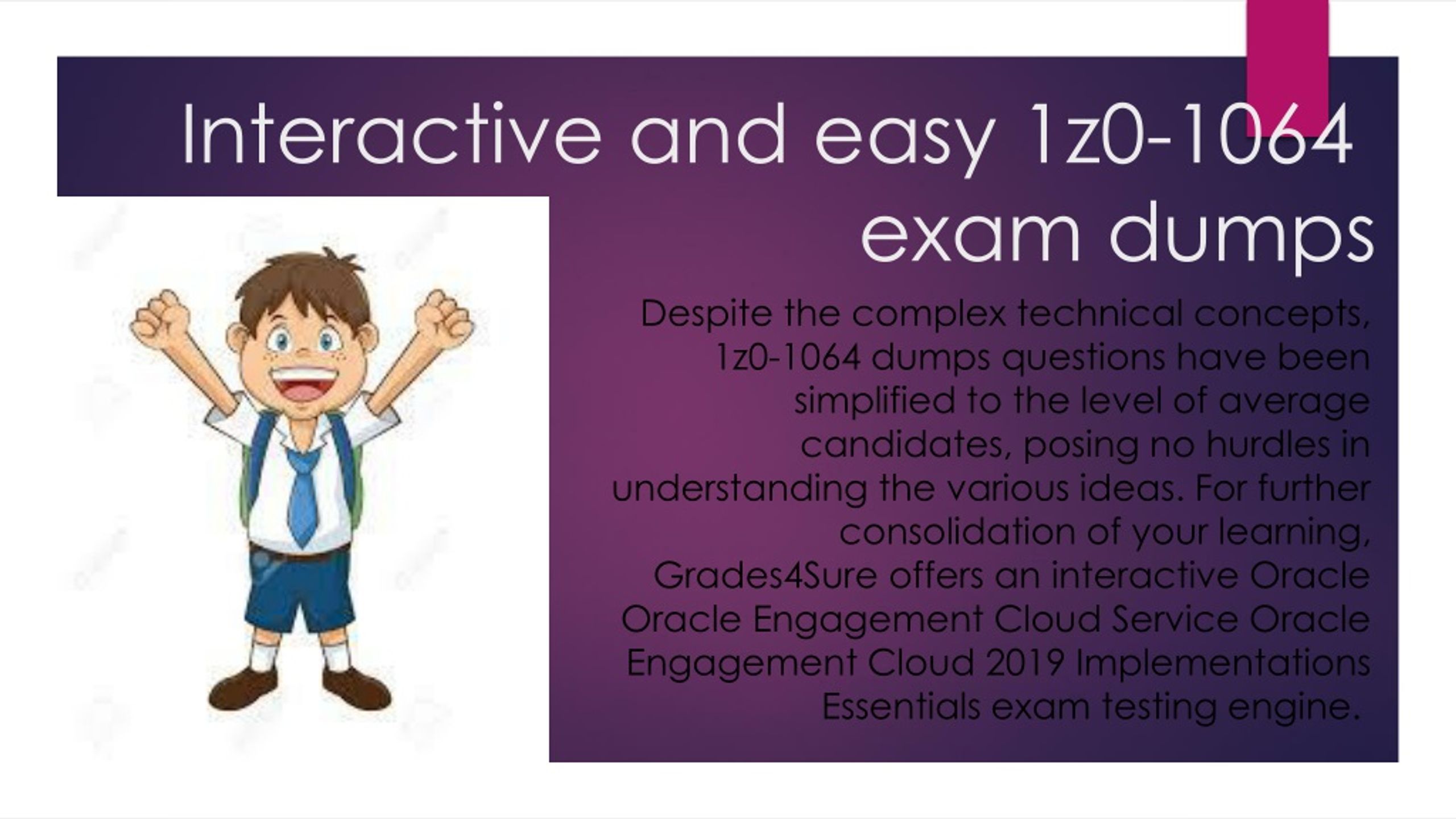 Interactive and easy 1z0-1064 exam dumps

Despite the complex technical concepts, 1z0-1064 dumps questions have been simplified to the level of average candidates, posing no hurdles in understanding the various ideas. For further consolidation of your learning, Grades4Sure offers an interactive Oracle Oracle Engagement Cloud Service Oracle Engagement Cloud 2019 Implementations Essentials exam testing engine.